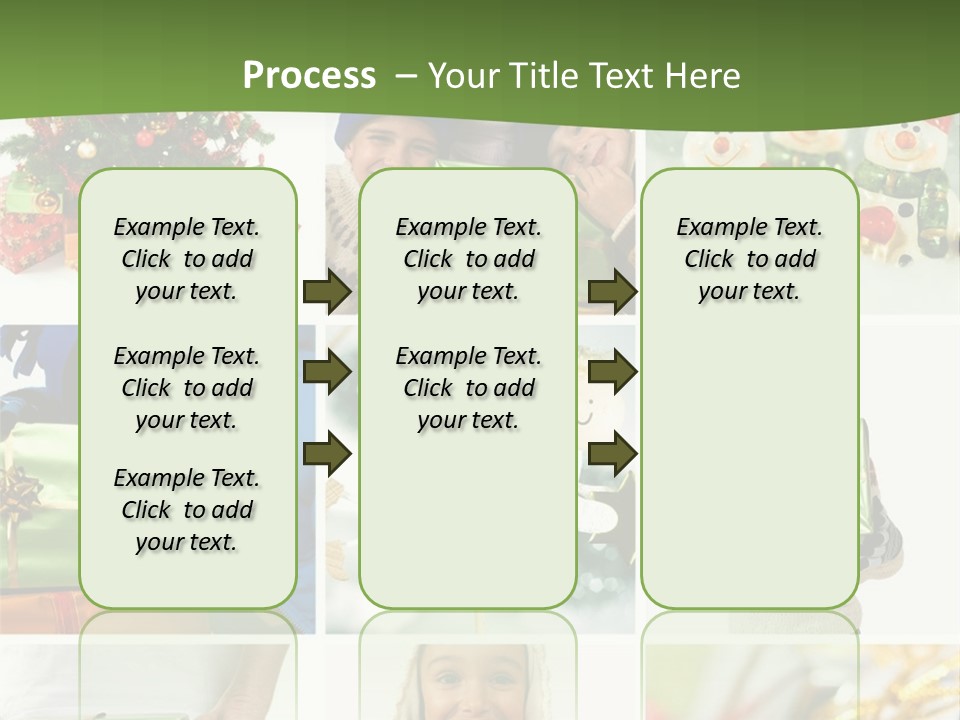 Process – Your Title Text Here

Example Text. Click to add your text.

Example Text. Click to add your text.

Example Text. Click to add your text.

Example Text. Click to add your text.

Example Text. Click to add your text.

Example Text. Click to add your text.